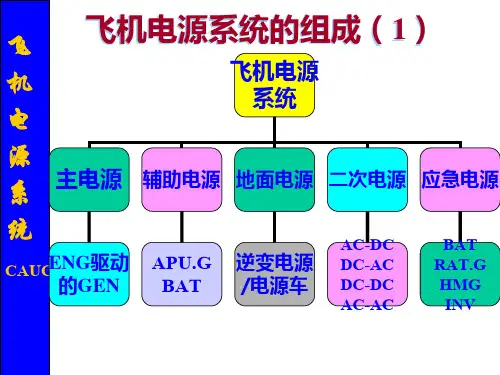 飞机电源系统

CAUC

飞机电源系统的组成（1）

飞机电源系统

主电源

辅助电源

地面电源

二次电源

应急电源

ENG驱动的GEN

APU.G
BAT

逆变电源/电源车

AC-DC
DC-AC
DC-DC
AC-AC

BAT
RAT.G
HMG
INV